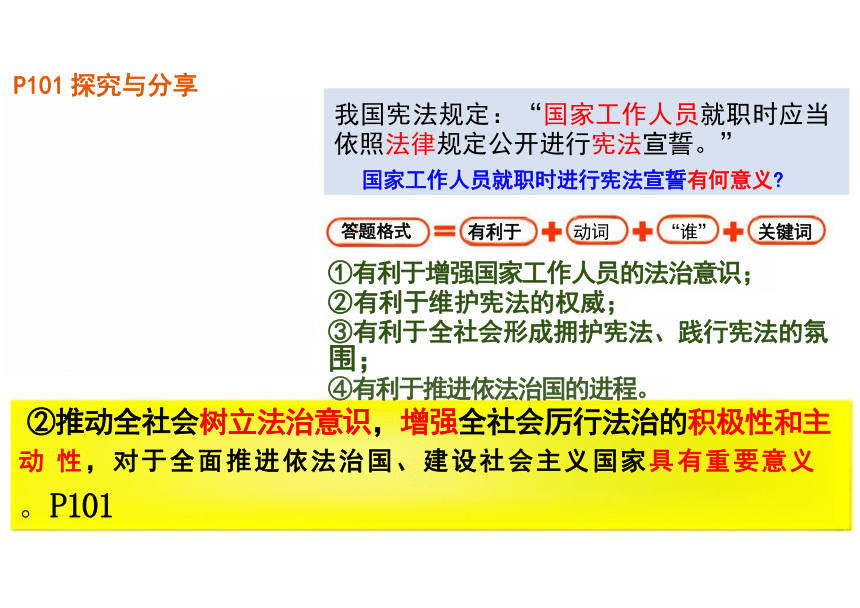 P101 探究与分享

我国宪法规定：“国家工作人员就职时应当依照法律规定公开进行宪法宣誓。”

国家工作人员就职时进行宪法宣誓有何意义？

答题格式 = 有利于 + 动词 + “谁” + 关键词

①有利于增强国家工作人员的法治意识；
②有利于维护宪法的权威；
③有利于全社会形成拥护宪法、践行宪法的氛围；
④有利于推进依法治国的进程。

②推动全社会树立法治意识，增强全社会厉行法治的积极性和主动性，对于全面推进依法治国、建设社会主义国家具有重要意义。P101